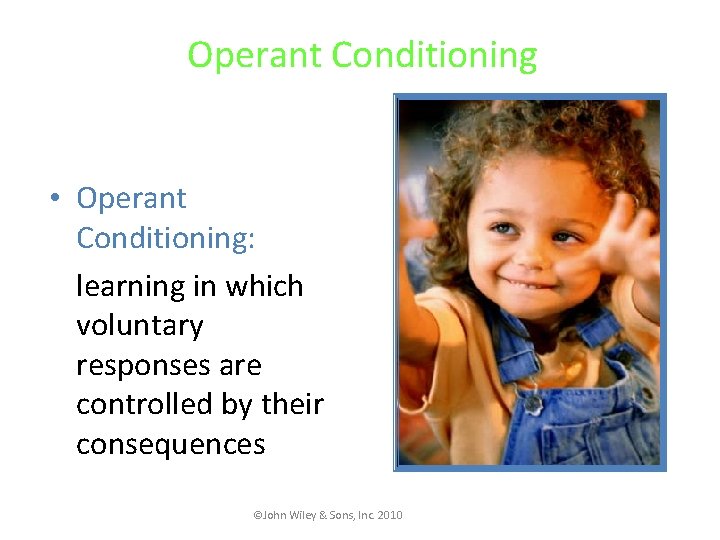 Operant Conditioning

• Operant Conditioning:

learning in which voluntary responses are controlled by their consequences

©John Wiley & Sons, Inc. 2010